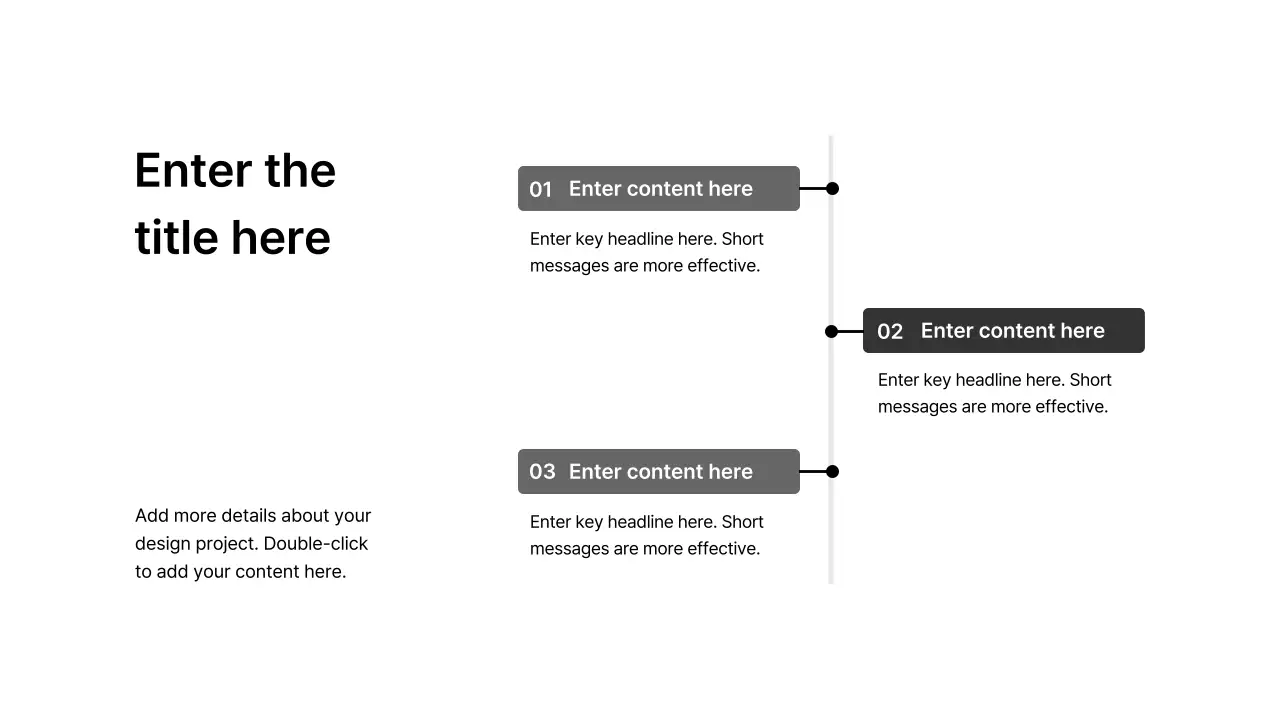 Enter the title here

Add more details about your design project. Double-click to add your content here.

01 Enter content here

Enter key headline here. Short messages are more effective.

02 Enter content here

Enter key headline here. Short messages are more effective.

03 Enter content here

Enter key headline here. Short messages are more effective.